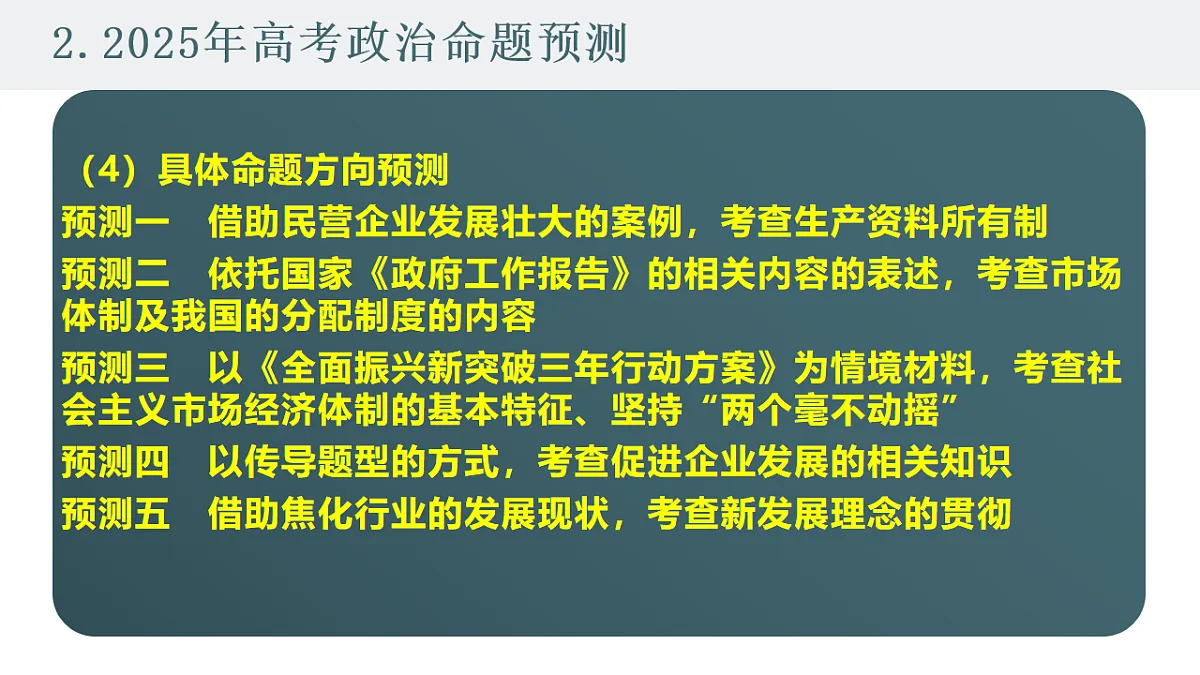 2. 2025年高考政治命题预测

（4）具体命题方向预测

预测一　借助民营企业发展壮大的案例，考查生产资料所有制

预测二　依托国家《政府工作报告》的相关内容的表述，考查市场体制及我国的分配制度的内容

预测三　以《全面振兴新突破三年行动方案》为情境材料，考查社会主义市场经济体制的基本特征、坚持“两个毫不动摇”

预测四　以传导题型的方式，考查促进企业发展的相关知识

预测五　借助焦化行业的发展现状，考查新发展理念的贯彻